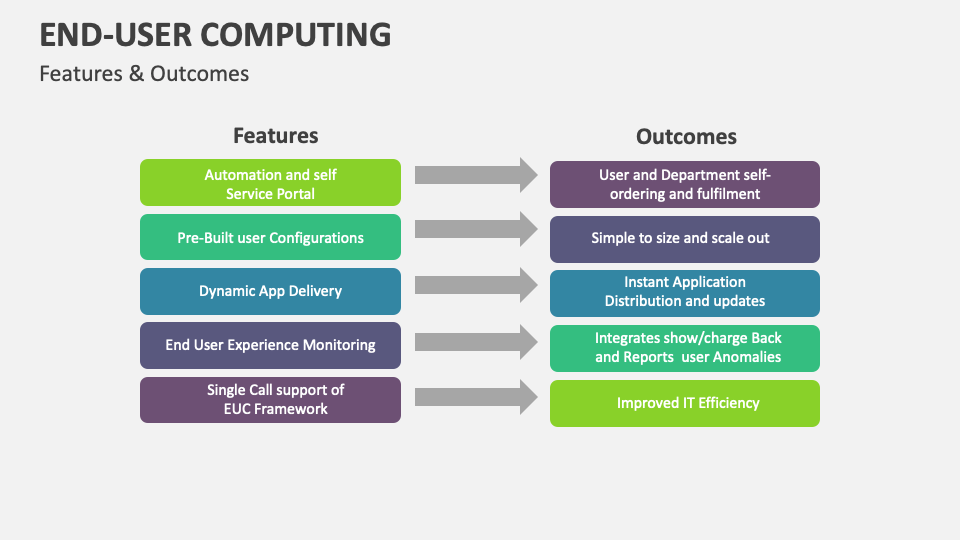 END-USER COMPUTING

Features & Outcomes

Features

Automation and self Service Portal

Pre-Built user Configurations

Dynamic App Delivery

End User Experience Monitoring

Single Call support of EUC Framework

Outcomes

User and Department self-ordering and fulfilment

Simple to size and scale out

Instant Application Distribution and updates

Integrates show/charge Back and Reports user Anomalies

Improved IT Efficiency